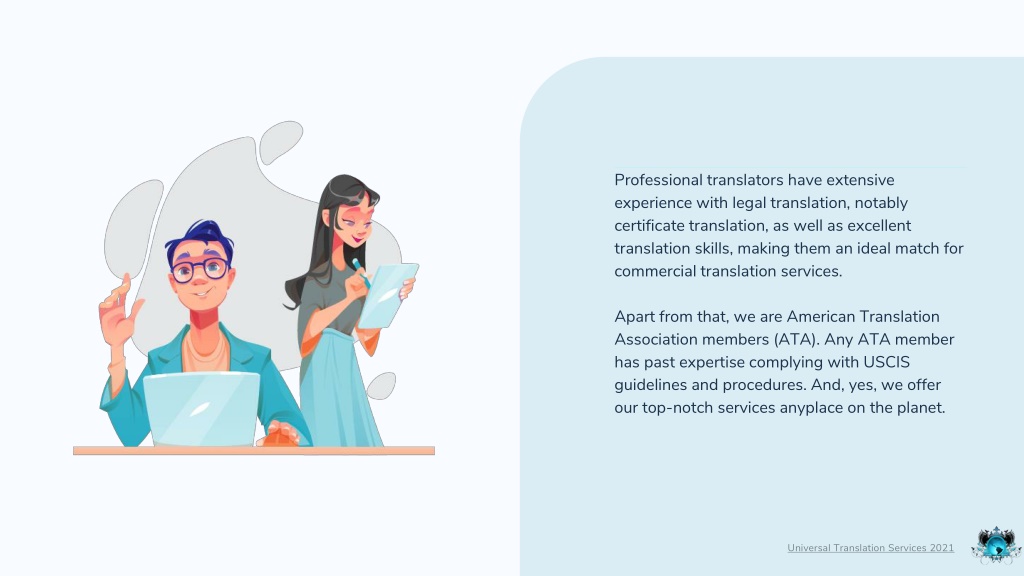 Professional translators have extensive experience with legal translation, notably certificate translation, as well as excellent translation skills, making them an ideal match for commercial translation services.

Apart from that, we are American Translation Association members (ATA). Any ATA member has past expertise complying with USCIS guidelines and procedures. And, yes, we offer our top-notch services anyplace on the planet.

Universal Translation Services 2021